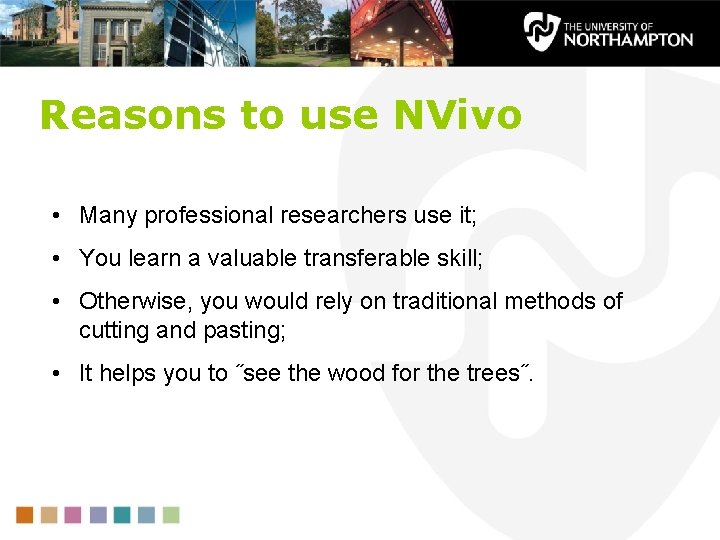 THE UNIVERSITY OF NORTHAMPTON

Reasons to use NVivo

• Many professional researchers use it;

• You learn a valuable transferable skill;

• Otherwise, you would rely on traditional methods of cutting and pasting;

• It helps you to ˝see the wood for the trees˝.